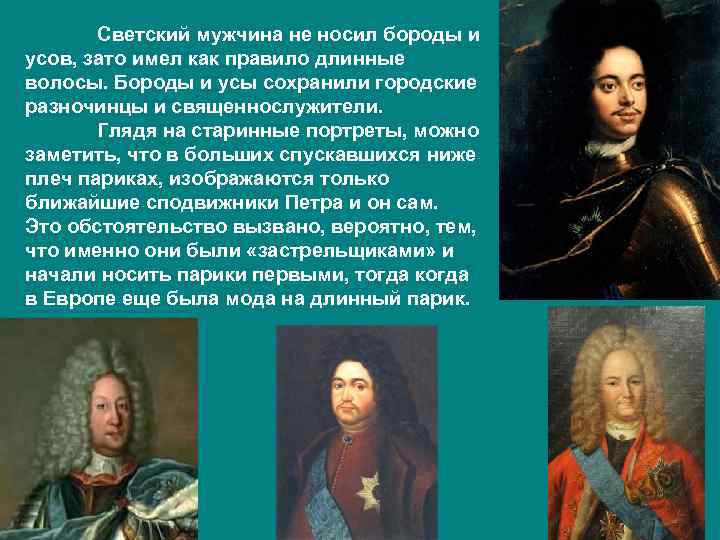 Светский мужчина не носил бороды и усов, зато имел как правило длинные волосы. Бороды и усы сохранили городские разночинцы и священнослужители.

Глядя на старинные портреты, можно заметить, что в больших спускавшихся ниже плеч париках, изображаются только ближайшие сподвижники Петра и он сам. Это обстоятельство вызвано, вероятно, тем, что именно они были «застрельщиками» и начали носить парики первыми, тогда когда в Европе еще была мода на длинный парик.